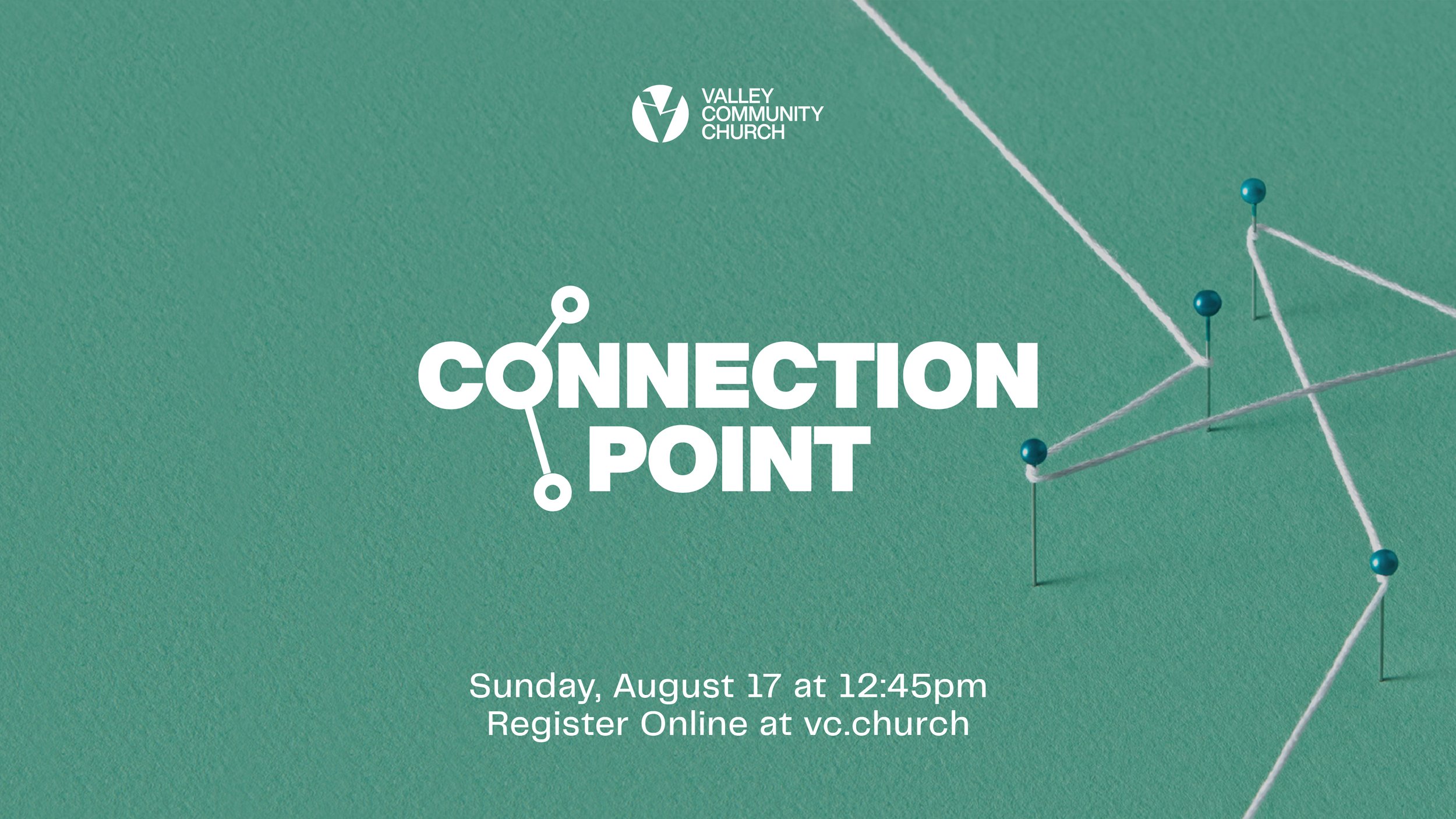 VALLEY COMMUNITY CHURCH

CONNECTION POINT

Sunday, August 17 at 12:45pm
Register Online at vc.church